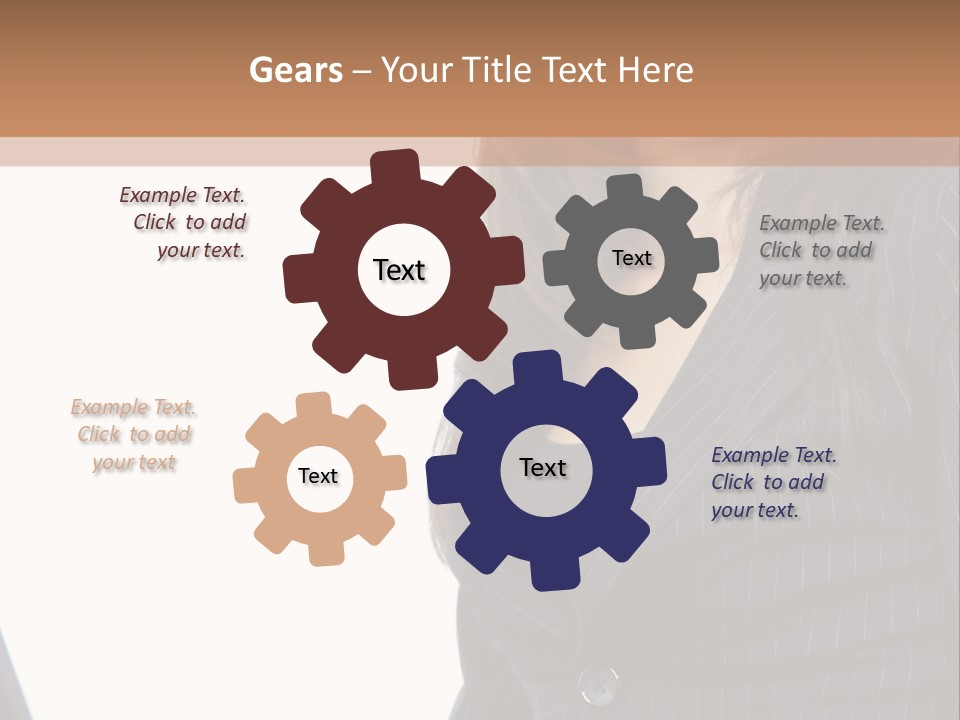 Gears – Your Title Text Here

Example Text. Click to add your text.

Text

Text

Example Text. Click to add your text.

Example Text. Click to add your text

Text

Text

Example Text. Click to add your text.